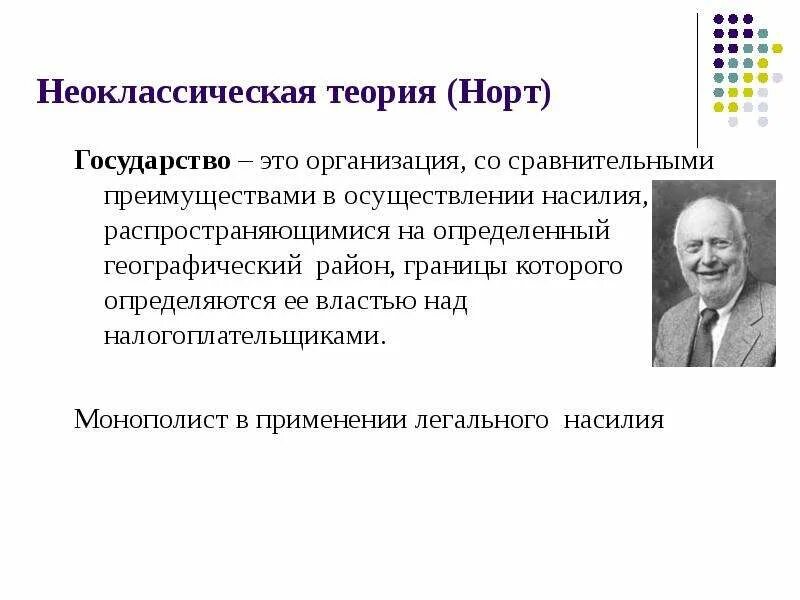 Неоклассическая теория (Норт)

Государство – это организация, со сравнительными преимуществами в осуществлении насилия, распространяющимися на определенный географический район, границы которого определяются ее властью над налогоплательщиками.

Монополист в применении легального насилия